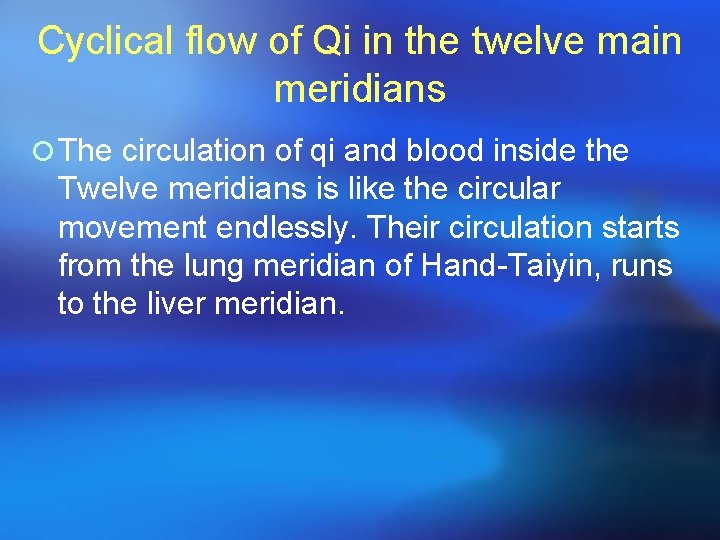 Cyclical flow of Qi in the twelve main meridians

The circulation of qi and blood inside the Twelve meridians is like the circular movement endlessly. Their circulation starts from the lung meridian of Hand-Taiyin, runs to the liver meridian.